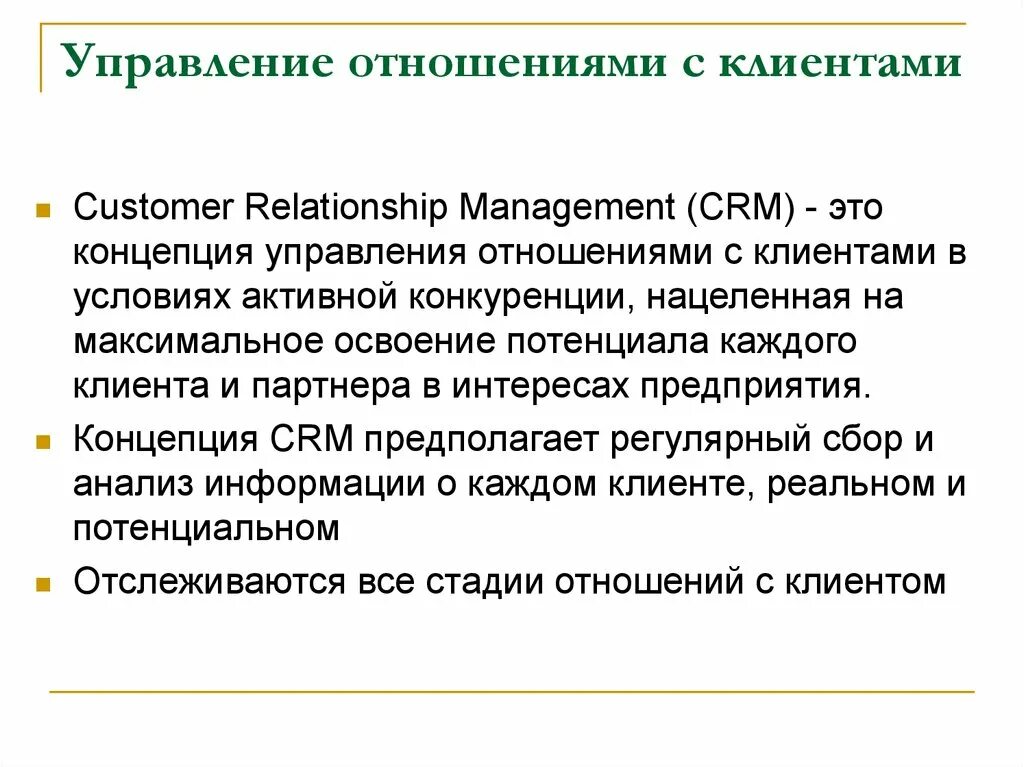 Управление отношениями с клиентами

Customer Relationship Management (CRM) - это концепция управления отношениями с клиентами в условиях активной конкуренции, нацеленная на максимальное освоение потенциала каждого клиента и партнера в интересах предприятия.

Концепция CRM предполагает регулярный сбор и анализ информации о каждом клиенте, реальном и потенциальном

Отслеживаются все стадии отношений с клиентом